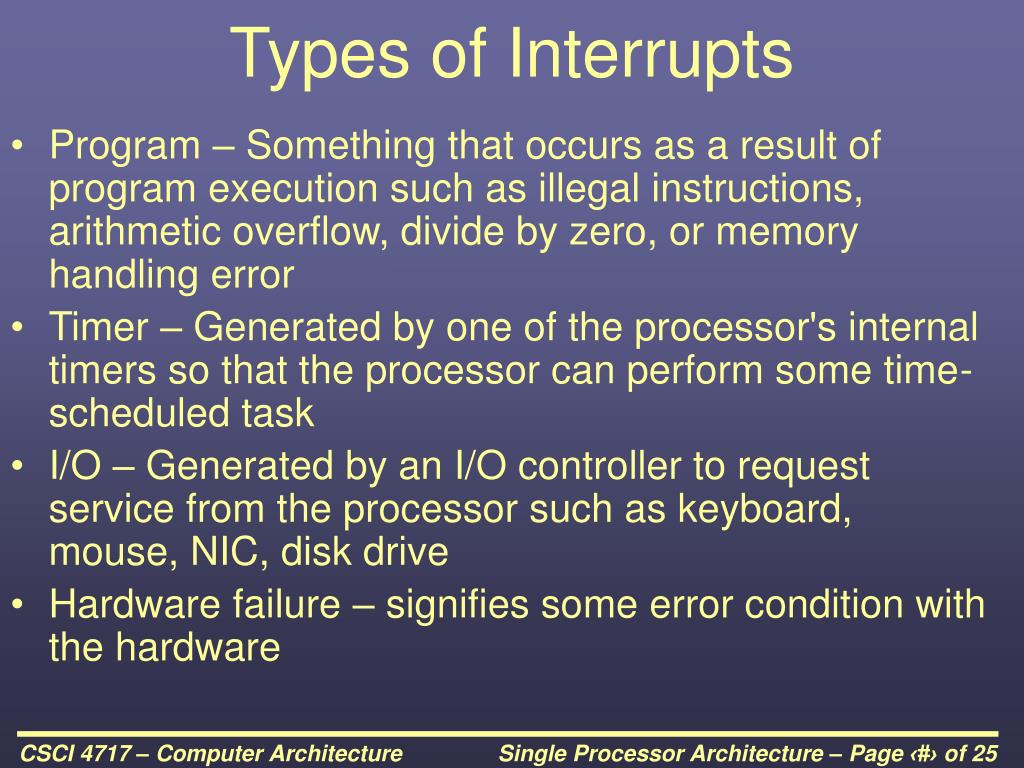 Types of Interrupts

• Program – Something that occurs as a result of program execution such as illegal instructions, arithmetic overflow, divide by zero, or memory handling error
• Timer – Generated by one of the processor's internal timers so that the processor can perform some time-scheduled task
• I/O – Generated by an I/O controller to request service from the processor such as keyboard, mouse, NIC, disk drive
• Hardware failure – signifies some error condition with the hardware

CSCI 4717 – Computer Architecture

Single Processor Architecture – Page ‹#› of 25